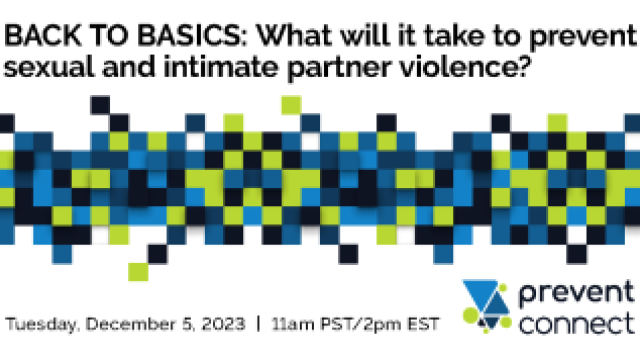 BACK TO BASICS: What will it take to prevent sexual and intimate partner violence?

Tuesday, December 5, 2023 | 11am PST/2pm EST

prevent connect